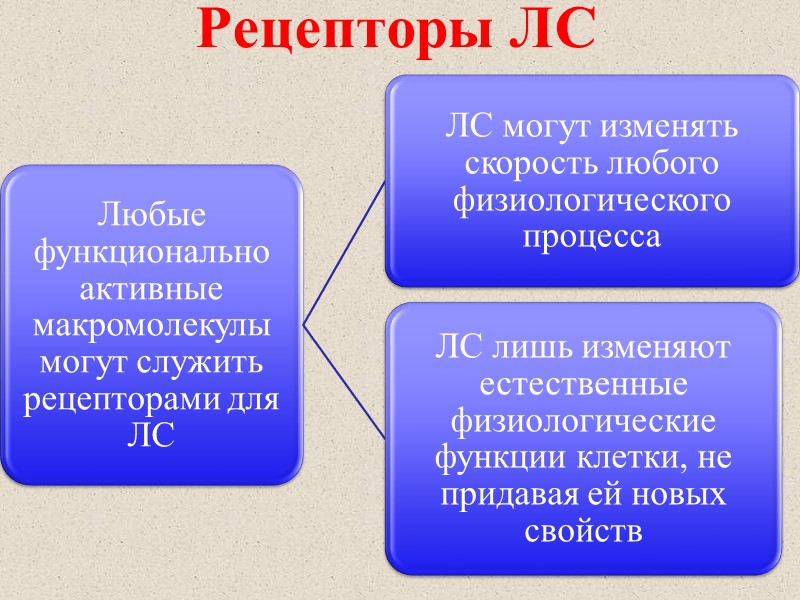 Рецепторы ЛС

Любые функционально активные макромолекулы могут служить рецепторами для ЛС

ЛС могут изменять скорость любого физиологического процесса

ЛС лишь изменяют естественные физиологические функции клетки, не придавая ей новых свойств